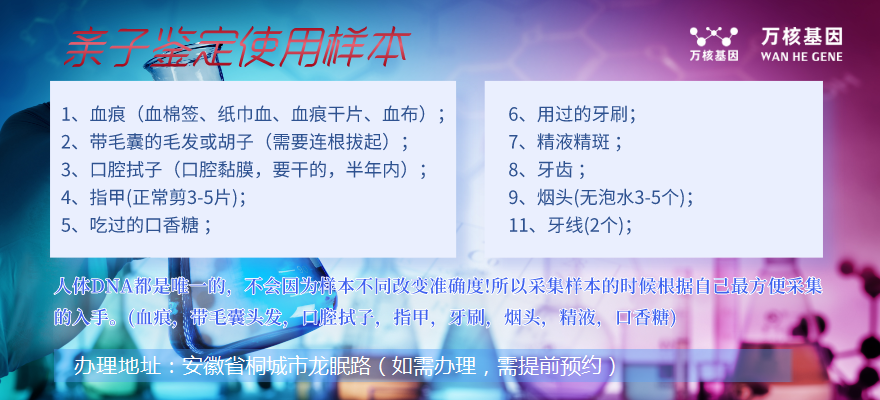 亲子鉴定使用样本

万核基因
万核基因
WAN HE GENE

1、血痕（血棉签、纸巾血、血痕干片、血布）；
2、带毛囊的毛发或胡子（需要连根拔起）；
3、口腔拭子（口腔黏膜，要干的，半年内）；
4、指甲(正常剪3-5片)；
5、吃过的口香糖；

6、用过的牙刷；
7、精液精斑；
8、牙齿；
9、烟头(无泡水3-5个)；
11、牙线(2个)；

人体DNA都是唯一的，不会因为样本不同改变准确度!所以采集样本的时候根据自己最方便采集的入手。(血痕，带毛囊头发，口腔拭子，指甲，牙刷，烟头，精液，口香糖)

办理地址：安徽省桐城市龙眠路（如需办理，需提前预约）